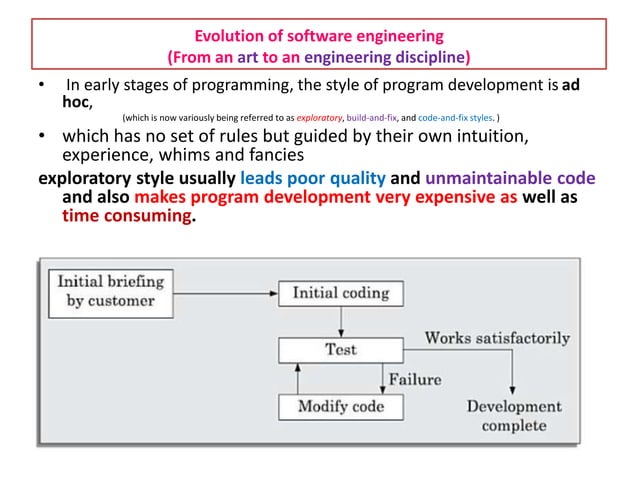 Evolution of software engineering
(From an art to an engineering discipline)

• In early stages of programming, the style of program development is ad hoc,

(which is now variously being referred to as exploratory, build-and-fix, and code-and-fix styles. )

• which has no set of rules but guided by their own intuition, experience, whims and fancies

exploratory style usually leads poor quality and unmaintainable code and also makes program development very expensive as well as time consuming.

Initial briefing by customer

Initial coding

Test

Works satisfactorily

Failure

Modify code

Development complete